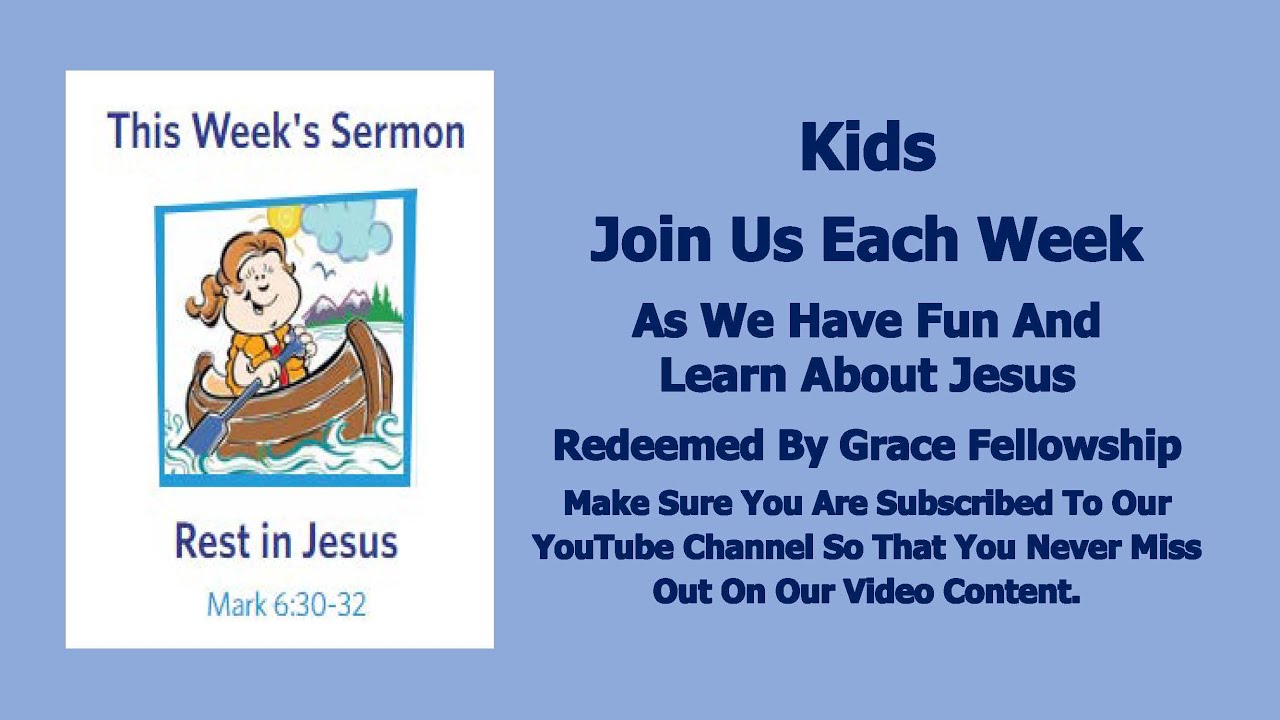 This Week's Sermon

Rest in Jesus

Mark 6:30-32

Kids

Join Us Each Week

As We Have Fun And Learn About Jesus

Redeemed By Grace Fellowship

Make Sure You Are Subscribed To Our YouTube Channel So That You Never Miss Out On Our Video Content.